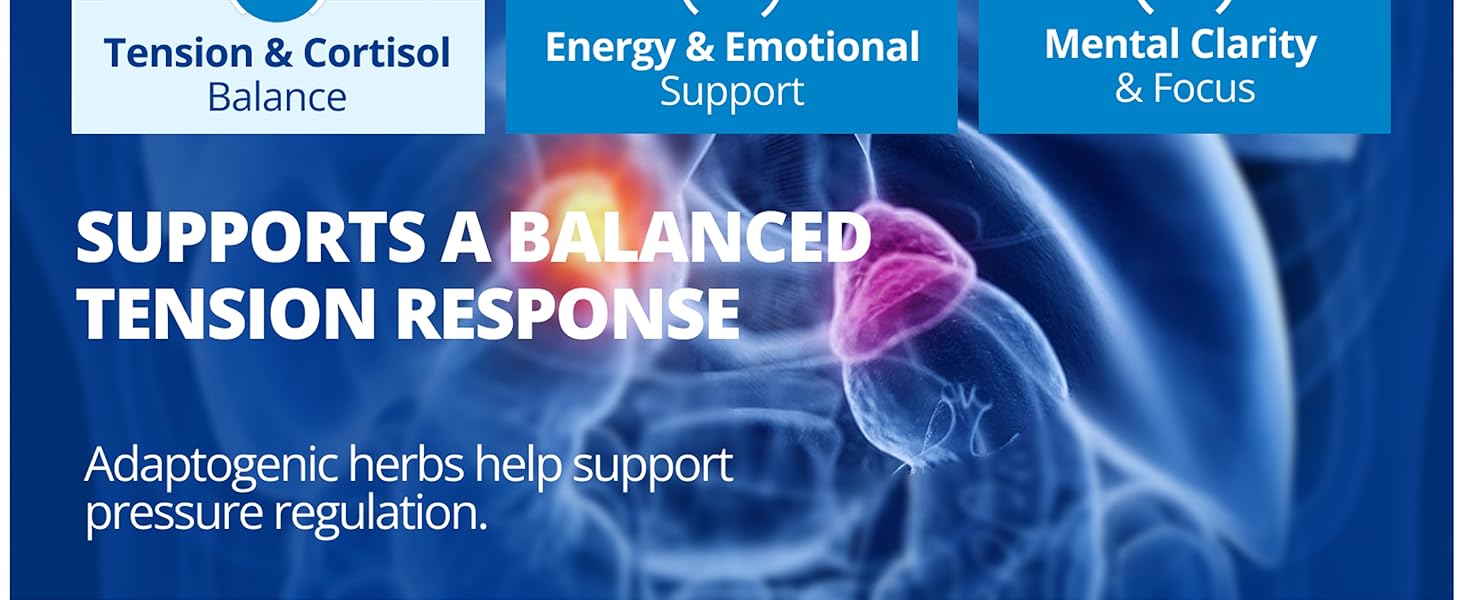 Tension & Cortisol Balance

Energy & Emotional Support

Mental Clarity & Focus

SUPPORTS A BALANCED TENSION RESPONSE

Adaptogenic herbs help support pressure regulation.